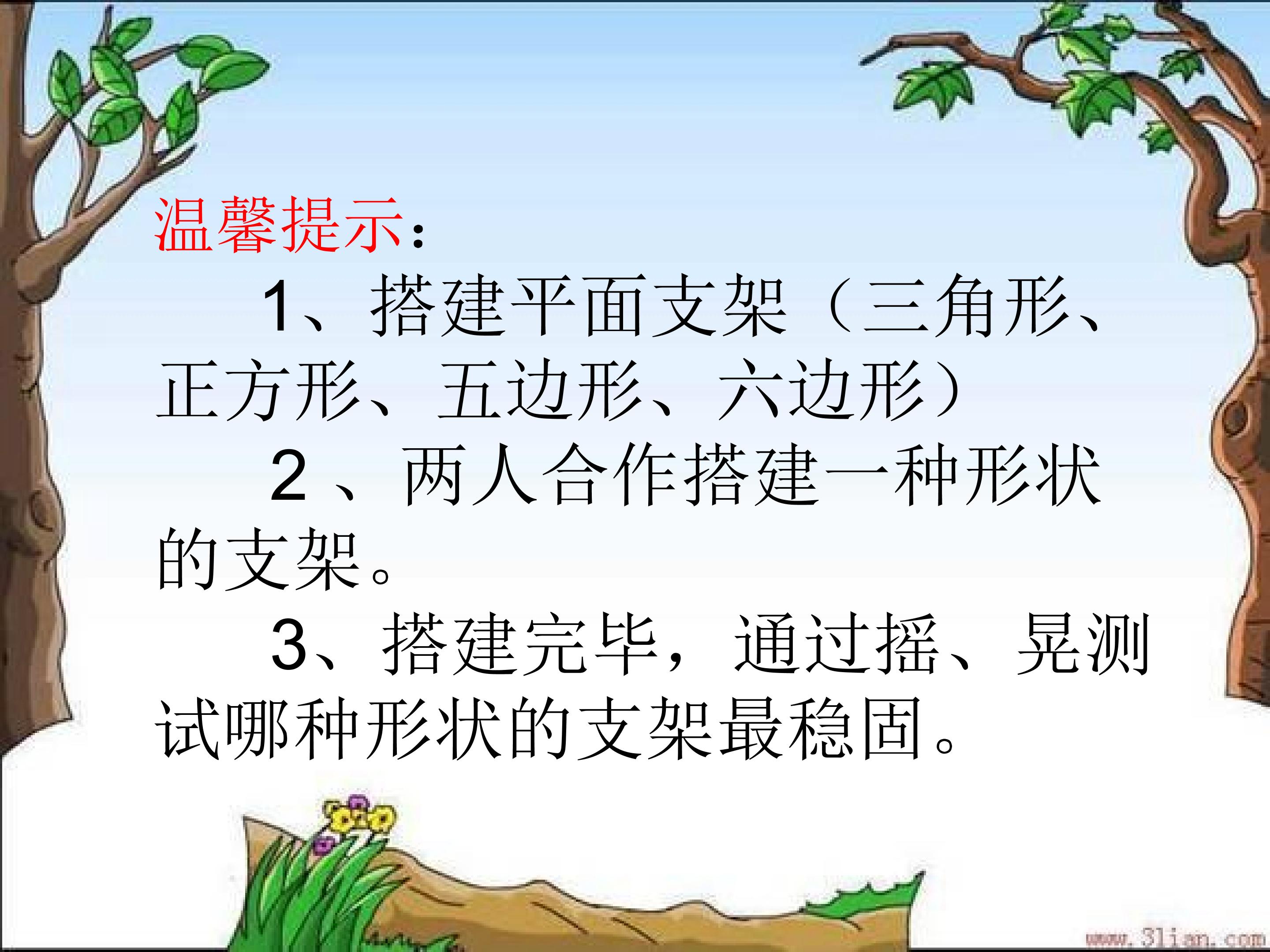 温馨提示：

1、搭建平面支架（三角形、正方形、五边形、六边形）

2、两人合作搭建一种形状的支架。

3、搭建完毕，通过摇、晃测试哪种形状的支架最稳固。

www.3lian.com